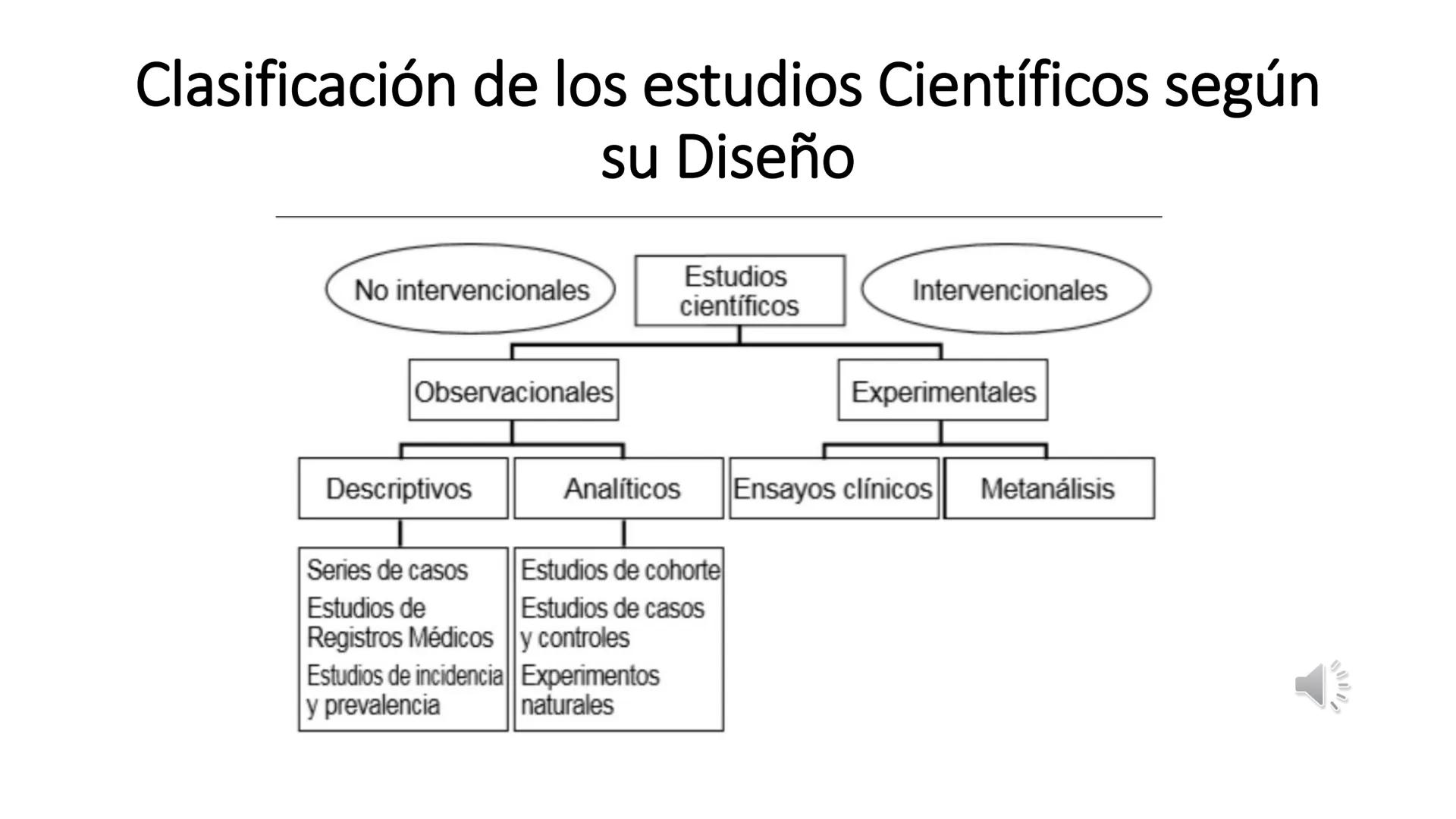 Clasificación de los estudios Científicos según su Diseño

No intervencionales

Estudios científicos

Intervencionales

Observacionales

Experimentales

Descriptivos

Analíticos

Ensayos clínicos

Metanálisis

Series de casos
Estudios de Registros Médicos
Estudios de incidencia y prevalencia

Estudios de cohorte
Estudios de casos y controles
Experimentos naturales